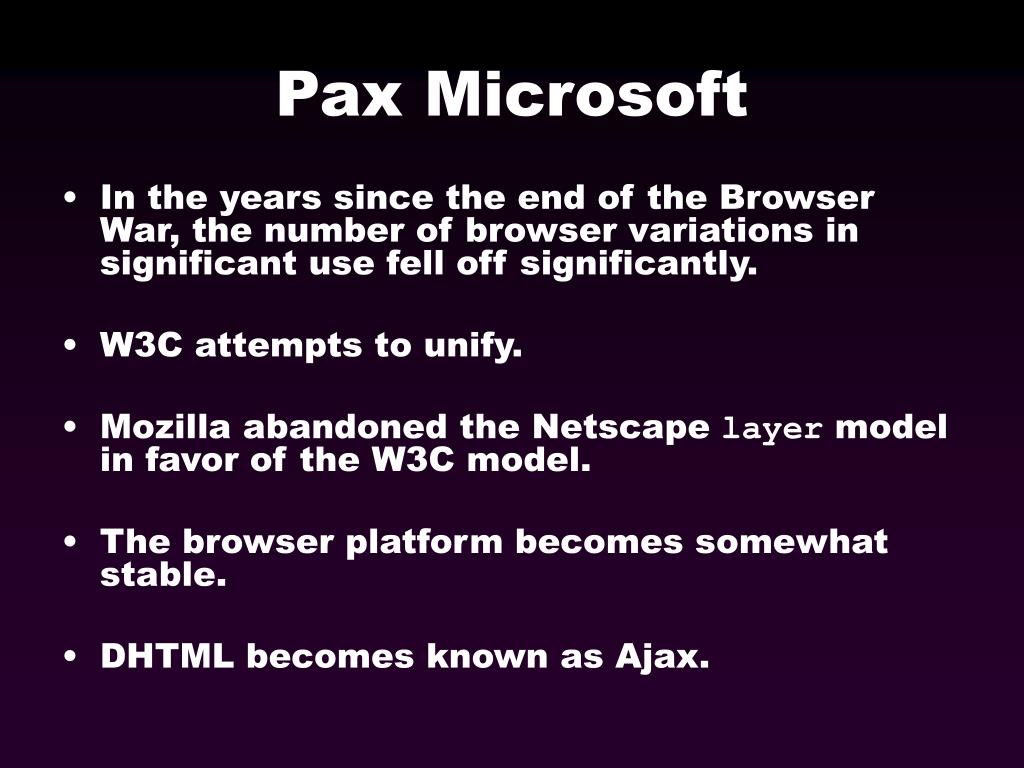 Pax Microsoft

• In the years since the end of the Browser War, the number of browser variations in significant use fell off significantly.

• W3C attempts to unify.

• Mozilla abandoned the Netscape layer model in favor of the W3C model.

• The browser platform becomes somewhat stable.

• DHTML becomes known as Ajax.